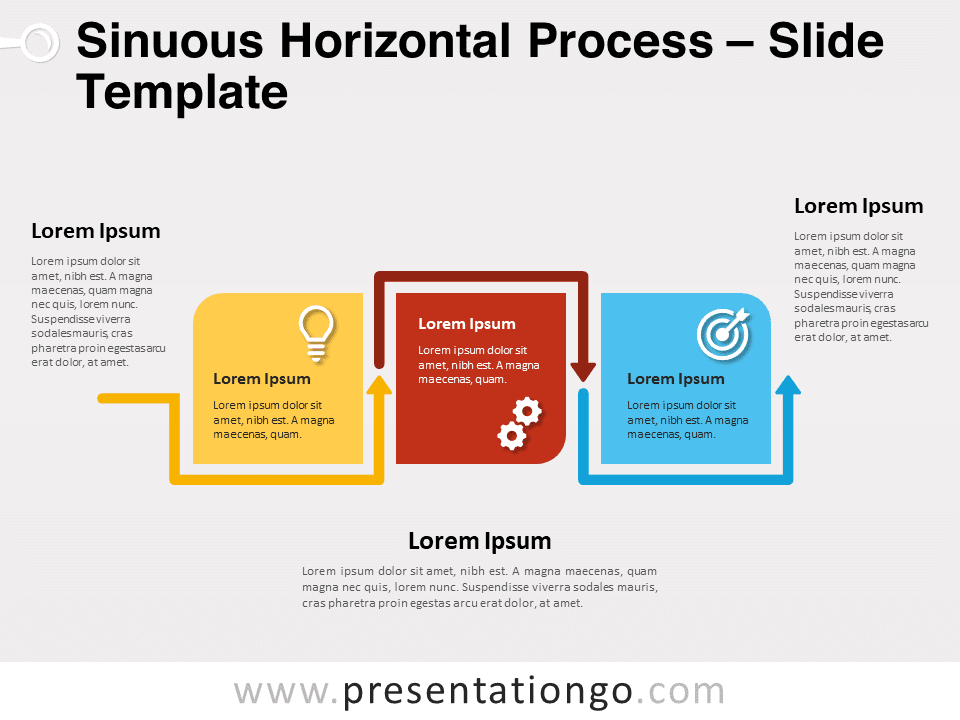 Sinuous Horizontal Process – Slide Template

Lorem Ipsum

Lorem ipsum dolor sit amet, nibh est. A magna maecenas, quam magna nec quis, lorem nunc. Suspendisse viverra sodalesmauris, cras pharetra proin egestasarcu erat dolor, at amet.

Lorem Ipsum

Lorem ipsum dolor sit amet, nibh est. A magna maecenas, quam.

Lorem Ipsum

Lorem ipsum dolor sit amet, nibh est. A magna maecenas, quam.

Lorem Ipsum

Lorem ipsum dolor sit amet, nibh est. A magna maecenas, quam.

Lorem Ipsum

Lorem ipsum dolor sit amet, nibh est. A magna maecenas, quam magna nec quis, lorem nunc. Suspendisse viverra sodalesmauris, cras pharetra proin egestasarcu erat dolor, at amet.

Lorem Ipsum

Lorem ipsum dolor sit amet, nibh est. A magna maecenas, quam magna nec quis, lorem nunc. Suspendisse viverra sodales mauris, cras pharetra proin egestas arcu erat dolor, at amet.

www.presentationgo.com